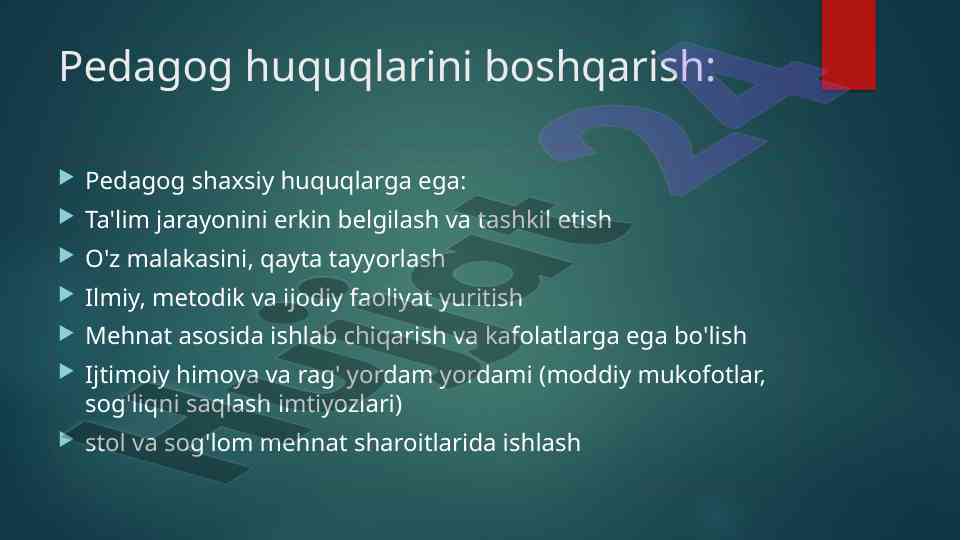 Pedagog huquqlarini boshqarish:

Pedagog shaxsiy huquqlarga ega:

Ta'lim jarayonini erkin belgilash va tashkil etish

O'z malakasini, qayta tayyorlash

Ilmiy, metodik va ijodiy faoliyat yuritish

Mehnat asosida ishlab chiqarish va kafolatlarga ega bo'lish

Ijtimoiy himoya va rag' yordam yordami (moddiy mukofotlar, sog'liqni saqlash imtiyozlari)

stol va sog'lom mehnat sharoitlarida ishlash

Hujjat 24